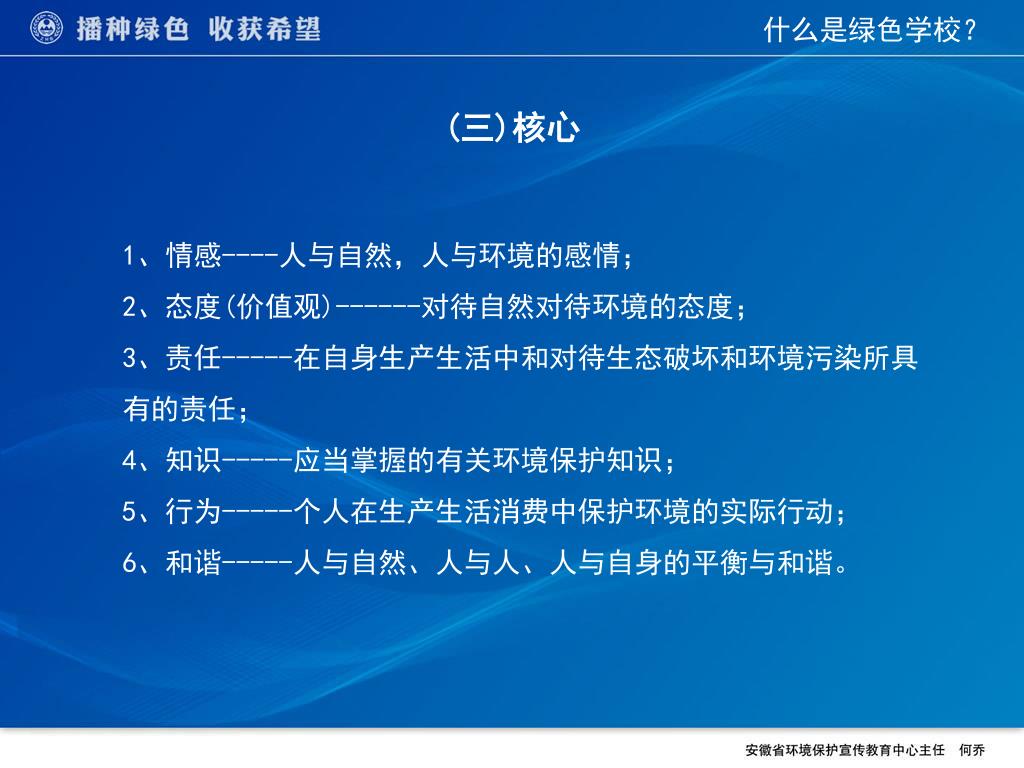 播种绿色 收获希望

什么是绿色学校？

(三)核心

1、情感----人与自然，人与环境的感情；

2、态度(价值观)------对待自然对待环境的态度；

3、责任-----在自身生产生活中和对待生态破坏和环境污染所具有的责任；

4、知识-----应当掌握的有关环境保护知识；

5、行为-----个人在生产生活消费中保护环境的实际行动；

6、和谐-----人与自然、人与人、人与自身的平衡与和谐。

安徽省环境保护宣传教育中心主任 何乔